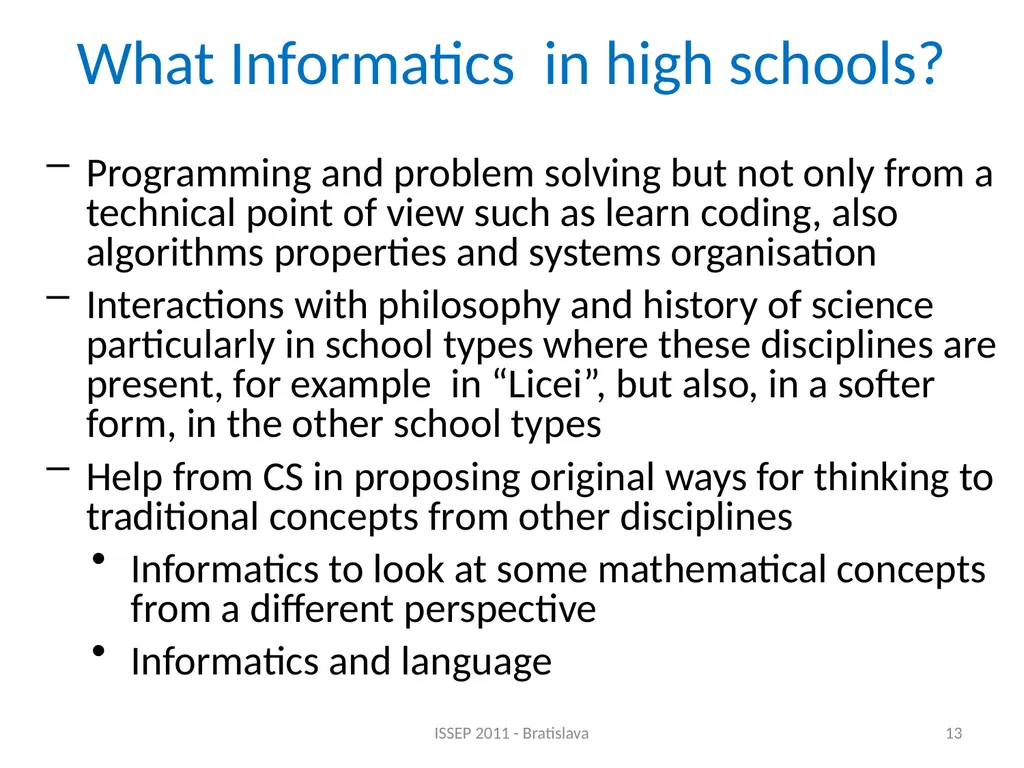 What Informatics in high schools?

– Programming and problem solving but not only from a technical point of view such as learn coding, also algorithms properties and systems organisation

– Interactions with philosophy and history of science particularly in school types where these disciplines are present, for example in “Licei”, but also, in a softer form, in the other school types

– Help from CS in proposing original ways for thinking to traditional concepts from other disciplines

• Informatics to look at some mathematical concepts from a different perspective

• Informatics and language

ISSEP 2011 - Bratislava

13